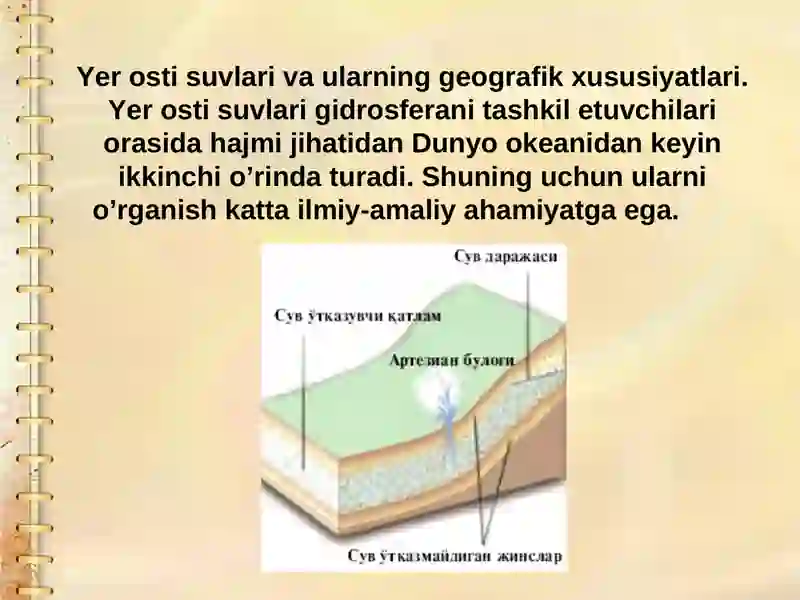 Yer osti suvlari va ularning geografik xususiyatlari. Yer osti suvlari gidrosferani tashkil etuvchilari orasida hajmi jihatidan Dunyo okeanidan keyin ikkinchi o’rinda turadi. Shuning uchun ularni o’rganish katta ilmiy-amaliy ahamiyatga ega.

Сув даражаси

Сув ўтказувчи қатлам

Артезиан булоғи

Сув ўтказмайдиган жинслар